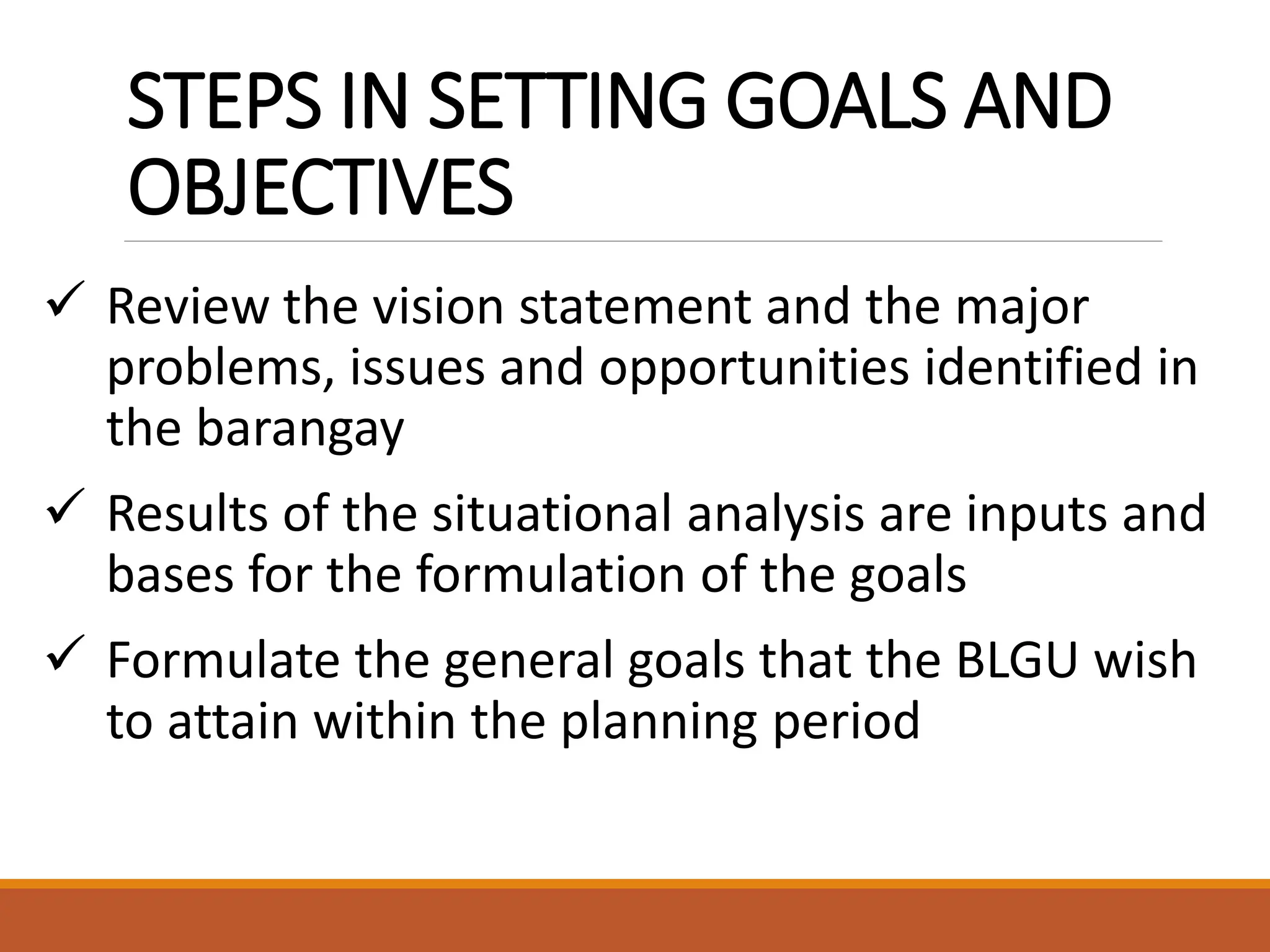 STEPS IN SETTING GOALS AND OBJECTIVES

✓ Review the vision statement and the major problems, issues and opportunities identified in the barangay

✓ Results of the situational analysis are inputs and bases for the formulation of the goals

✓ Formulate the general goals that the BLGU wish to attain within the planning period